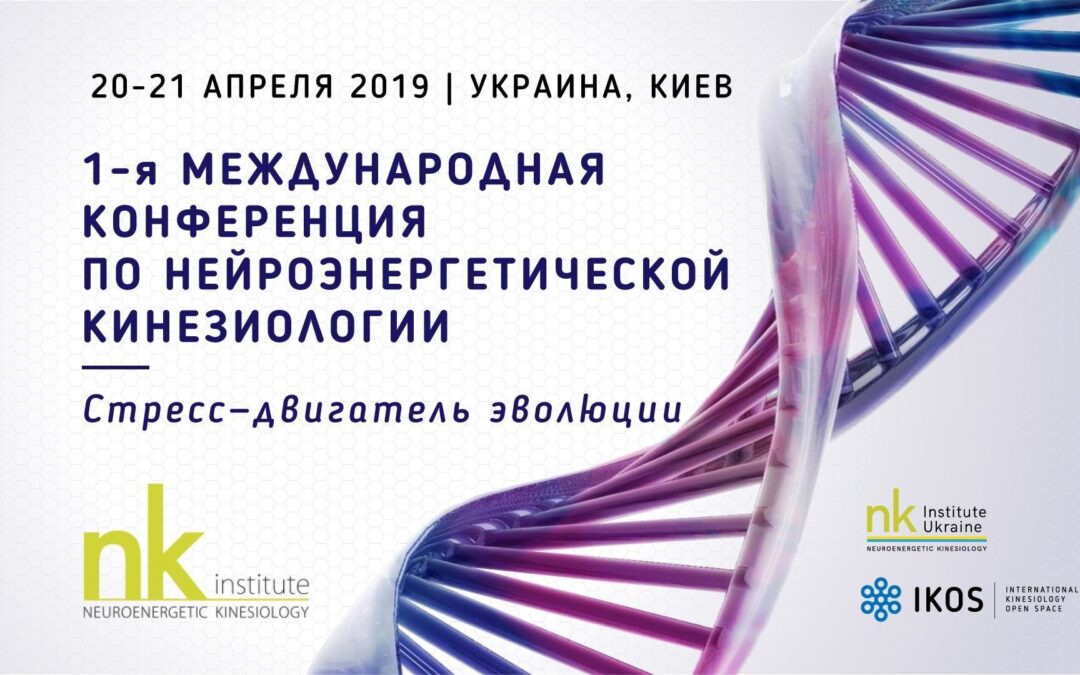 20-21 АПРЕЛЯ 2019 | УКРАИНА, КИЕВ

1-я МЕЖДУНАРОДНАЯ КОНФЕРЕНЦИЯ ПО НЕЙРОЭНЕРГЕТИЧЕСКОЙ КИНЕЗИОЛОГИИ

Стресс–двигатель эволюции

nk institute
NEUROENERGETIC KINESIOLOGY

nk Institute Ukraine
NEUROENERGETIC KINESIOLOGY

IKOS | INTERNATIONAL KINESIOLOGY OPEN SPACE